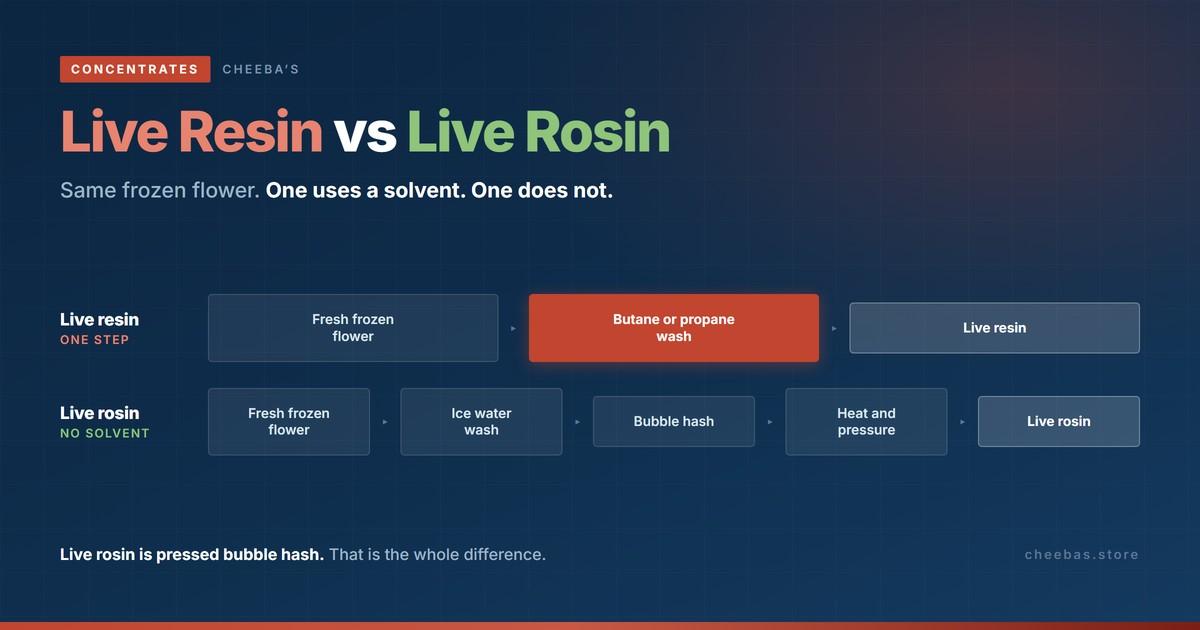 CONCENTRATES CHEEBA'S

Live Resin vs Live Rosin

Same frozen flower. One uses a solvent. One does not.

Live resin
ONE STEP

Fresh frozen flower ▸ Butane or propane wash ▸ Live resin

Live rosin
NO SOLVENT

Fresh frozen flower ▸ Ice water wash ▸ Bubble hash ▸ Heat and pressure ▸ Live rosin

Live rosin is pressed bubble hash. That is the whole difference.

cheebas.store